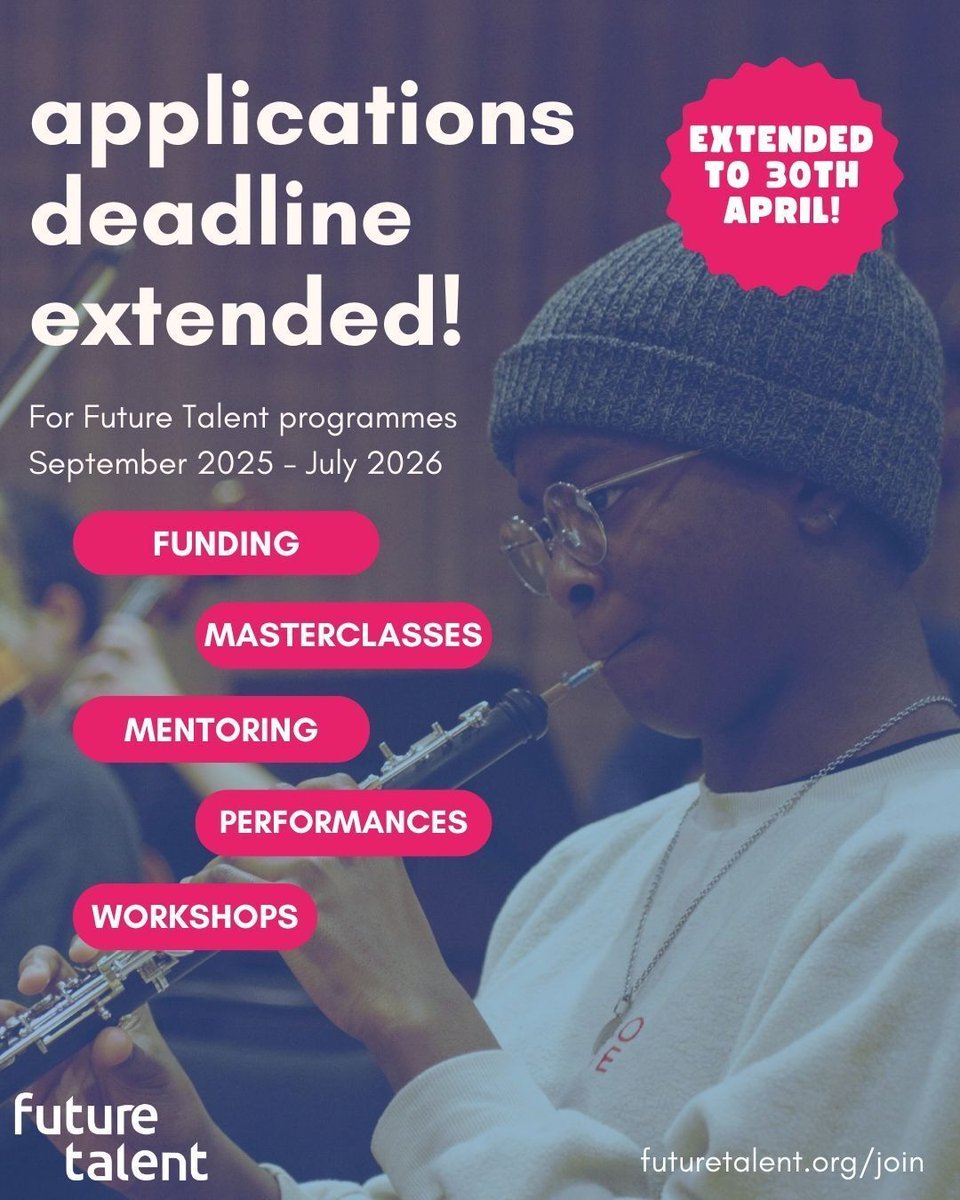 applications deadline extended!

EXTENDED TO 30TH APRIL!

For Future Talent programmes September 2025 - July 2026

FUNDING

MASTERCLASSES

MENTORING

PERFORMANCES

WORKSHOPS

future talent

futuretalent.org/join